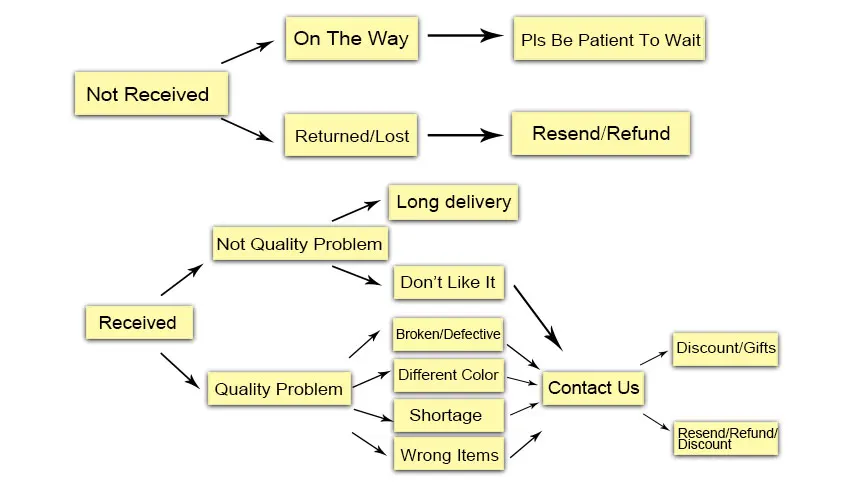 Not Received

On The Way

Pls Be Patient To Wait

Returned/Lost

Resend/Refund

Received

Not Quality Problem

Long delivery

Don't Like It

Quality Problem

Broken/Defective

Different Color

Shortage

Wrong Items

Contact Us

Discount/Gifts

Resend/Refund/ Discount